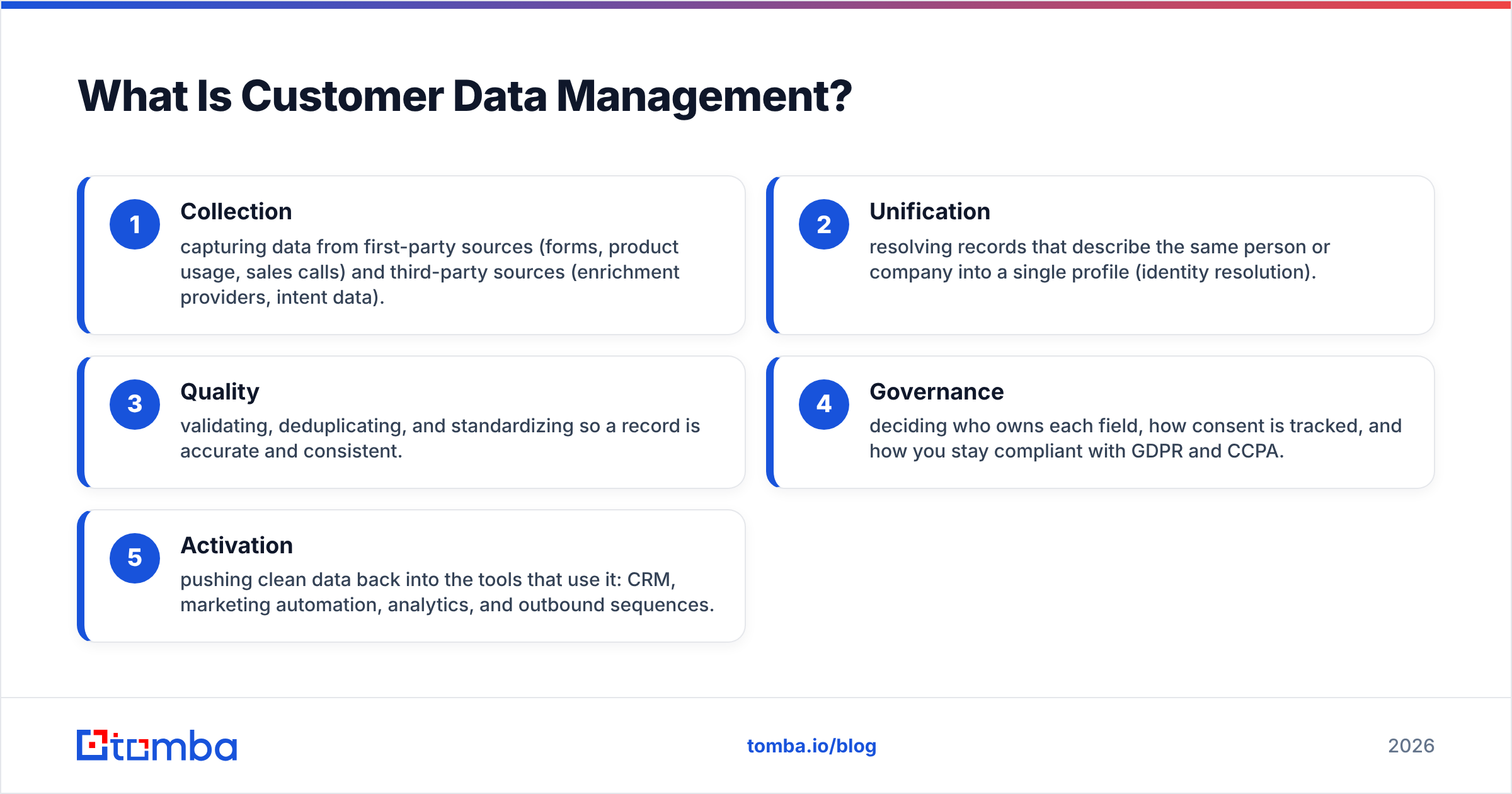 What Is Customer Data Management?

1 Collection
capturing data from first-party sources (forms, product usage, sales calls) and third-party sources (enrichment providers, intent data).

2 Unification
resolving records that describe the same person or company into a single profile (identity resolution).

3 Quality
validating, deduplicating, and standardizing so a record is accurate and consistent.

4 Governance
deciding who owns each field, how consent is tracked, and how you stay compliant with GDPR and CCPA.

5 Activation
pushing clean data back into the tools that use it: CRM, marketing automation, analytics, and outbound sequences.

tomba

tomba.io/blog

2026